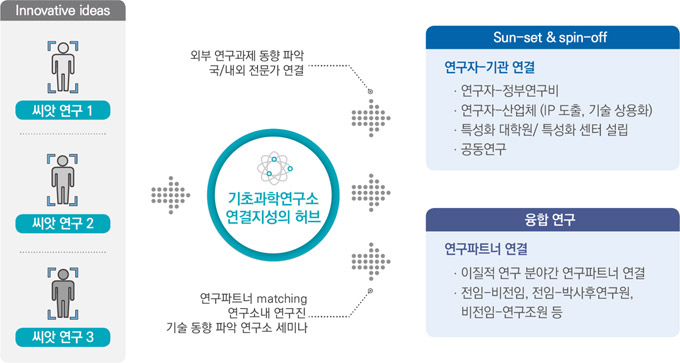 Innovative ideas

씨앗 연구 1

씨앗 연구 2

씨앗 연구 3

외부 연구과제 동향 파악
국/내외 전문가 연결

기초과학연구소
연결지성의 허브

연구파트너 matching
연구소내 연구진
기술 동향 파악 연구소 세미나

Sun-set & spin-off

연구자-기관 연결

· 연구자-정부연구비
· 연구자-산업체 (IP 도출, 기술 상용화)
· 특성화 대학원/ 특성화 센터 설립
· 공동연구

융합 연구

연구파트너 연결

· 이질적 연구 분야간 연구파트너 연결
· 전임-비전임, 전임-박사후연구원, 비전임-연구조원 등